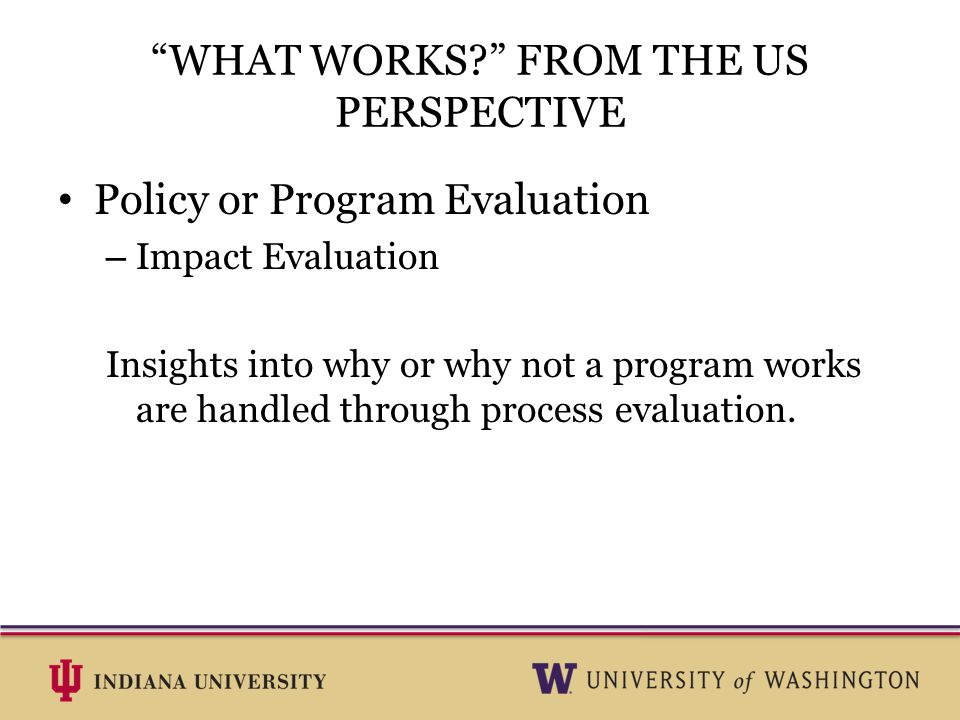 “WHAT WORKS?” FROM THE US PERSPECTIVE

• Policy or Program Evaluation
– Impact Evaluation

Insights into why or why not a program works are handled through process evaluation.

INDIANA UNIVERSITY

W UNIVERSITY of WASHINGTON